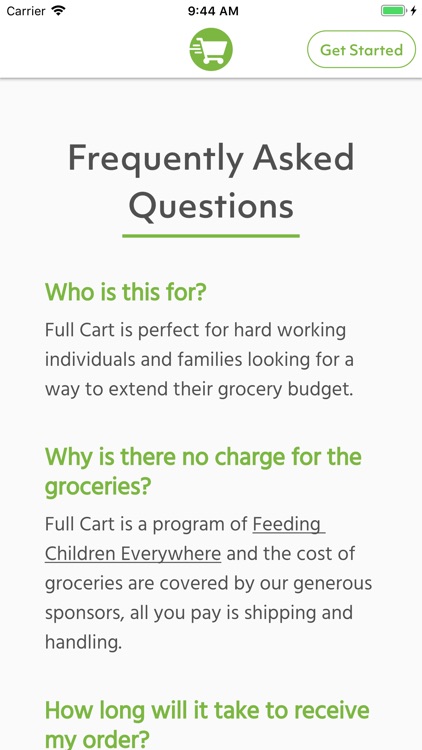 Carrier 9:44 AM

Get Started

Frequently Asked Questions

Who is this for?

Full Cart is perfect for hard working individuals and families looking for a way to extend their grocery budget.

Why is there no charge for the groceries?

Full Cart is a program of Feeding Children Everywhere and the cost of groceries are covered by our generous sponsors, all you pay is shipping and handling.

How long will it take to receive my order?